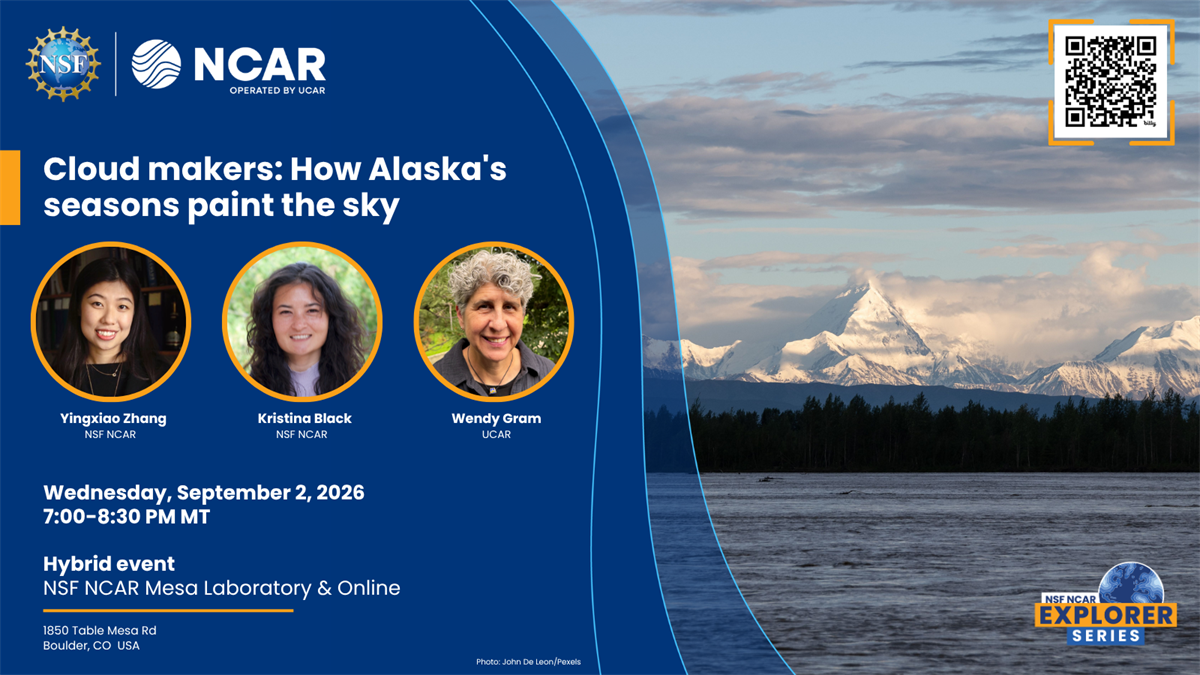 NSF

NCAR
OPERATED BY UCAR

Cloud makers: How Alaska's seasons paint the sky

Yingxiao Zhang
NSF NCAR

Kristina Black
NSF NCAR

Wendy Gram
UCAR

Wednesday, September 2, 2026
7:00-8:30 PM MT

Hybrid event
NSF NCAR Mesa Laboratory & Online

1850 Table Mesa Rd
Boulder, CO USA

Photo: John De Leon/Pexels

NSF NCAR
EXPLORER
SERIES